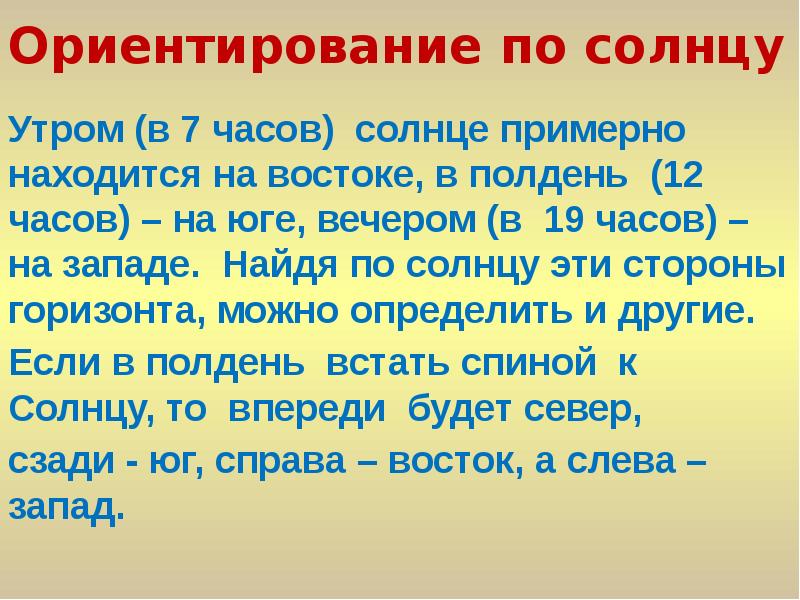 Ориентирование по солнцу

Утром (в 7 часов) солнце примерно находится на востоке, в полдень (12 часов) – на юге, вечером (в 19 часов) – на западе. Найдя по солнцу эти стороны горизонта, можно определить и другие.

Если в полдень встать спиной к Солнцу, то впереди будет север,

сзади - юг, справа – восток, а слева – запад.